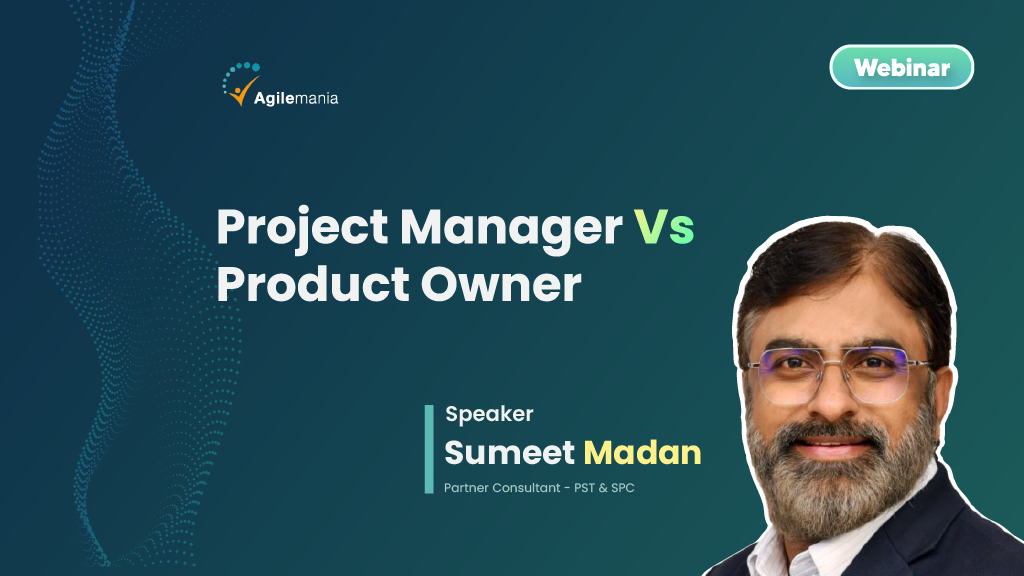 Agilemania

Webinar

Project Manager Vs Product Owner

Speaker
Sumeet Madan
Partner Consultant - PST & SPC